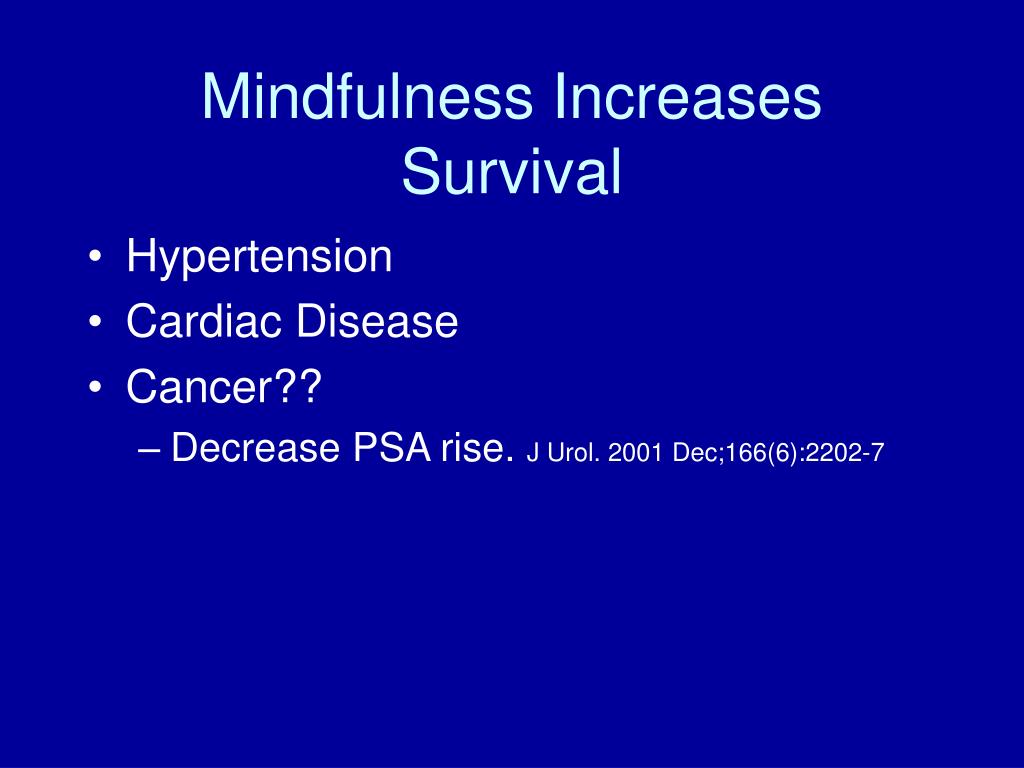 Mindfulness Increases Survival

• Hypertension
• Cardiac Disease
• Cancer??
– Decrease PSA rise. J Urol. 2001 Dec;166(6):2202-7